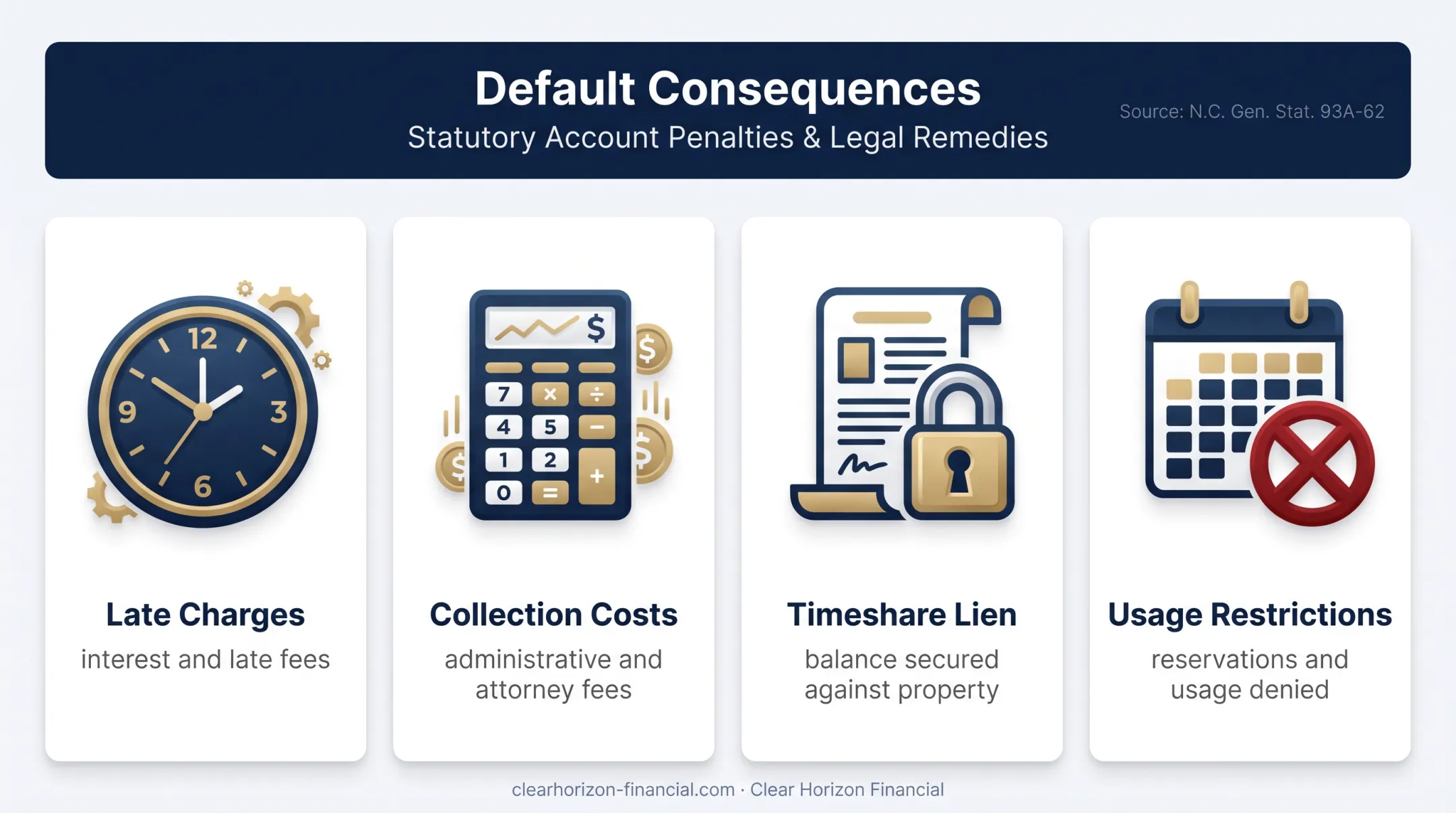 Default Consequences
Statutory Account Penalties & Legal Remedies

Source: N.C. Gen. Stat. 93A-62

12
3
6
9

$
7 × ÷
4 5 −
1 2 +
0 =

Late Charges
interest and late fees

Collection Costs
administrative and attorney fees

Timeshare Lien
balance secured against property

Usage Restrictions
reservations and usage denied

clearhorizon-financial.com · Clear Horizon Financial